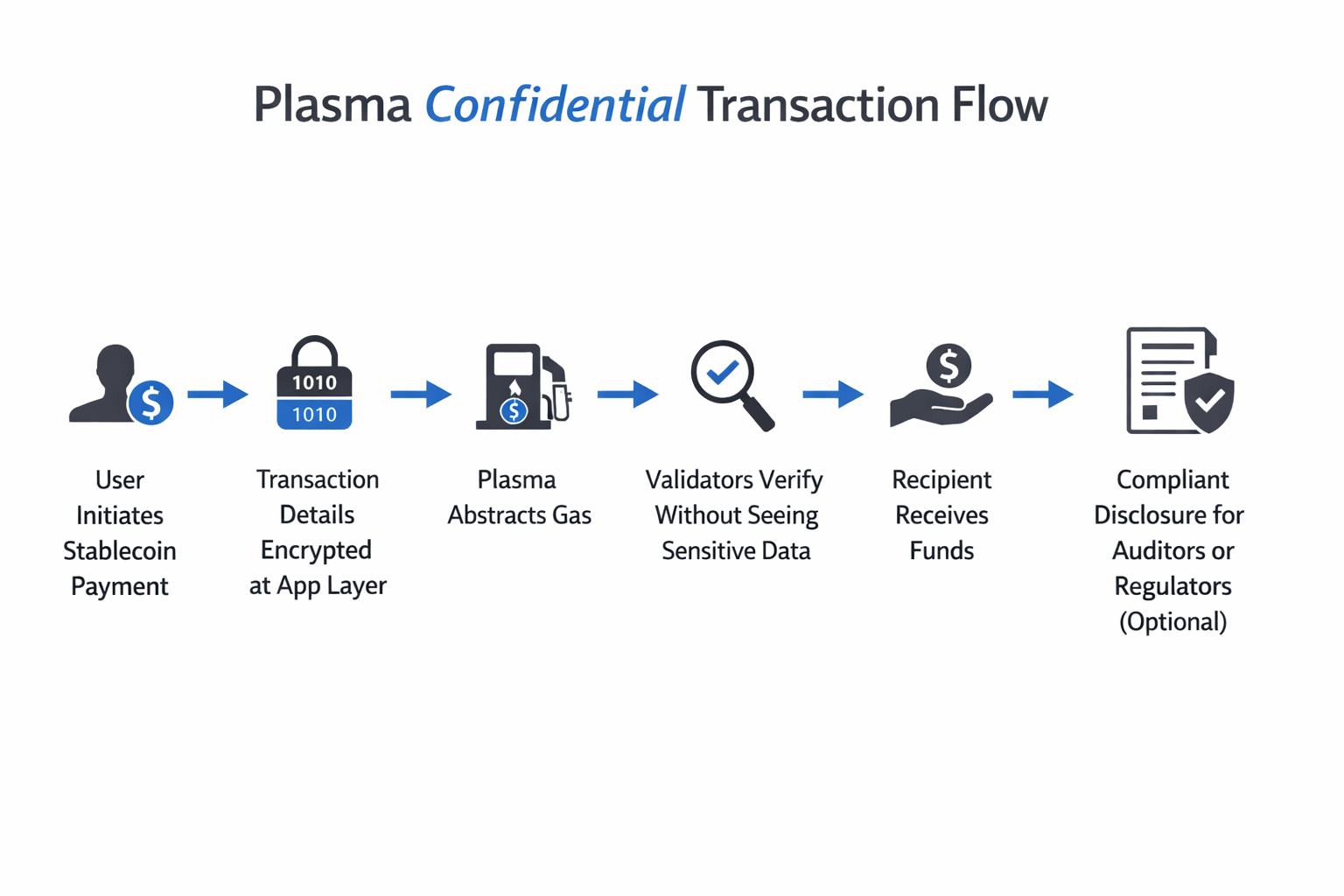 Plasma Confidential Transaction Flow

$

1010

1010

$

$

User Initiates Stablecoin Payment

Transaction Details Encrypted at App Layer

Plasma Abstracts Gas

Validators Verify Without Seeing Sensitive Data

Recipient Receives Funds

Compliant Disclosure for Auditors or Regulators (Optional)